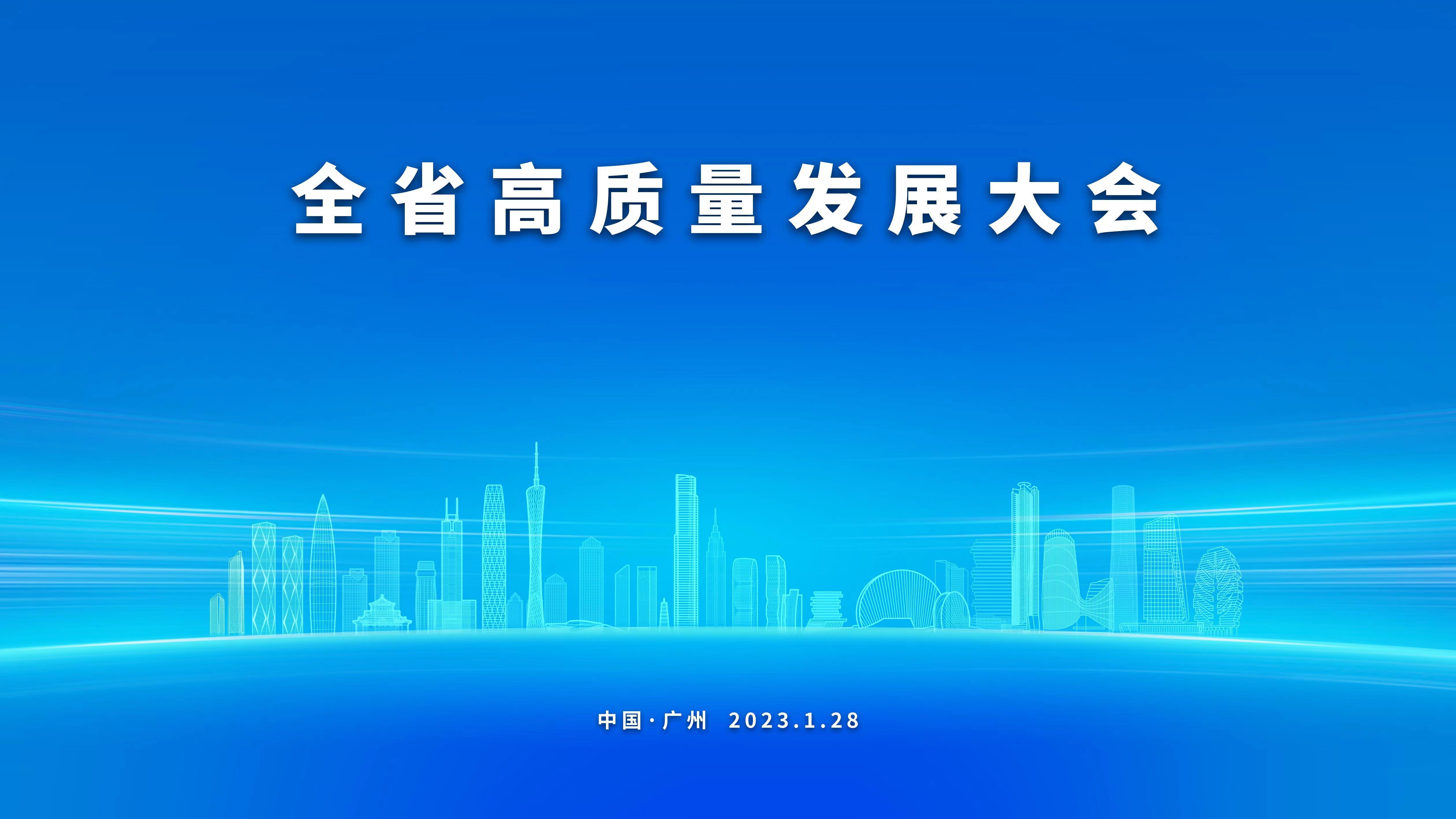 全省高质量发展大会

中国·广州 2023.1.28